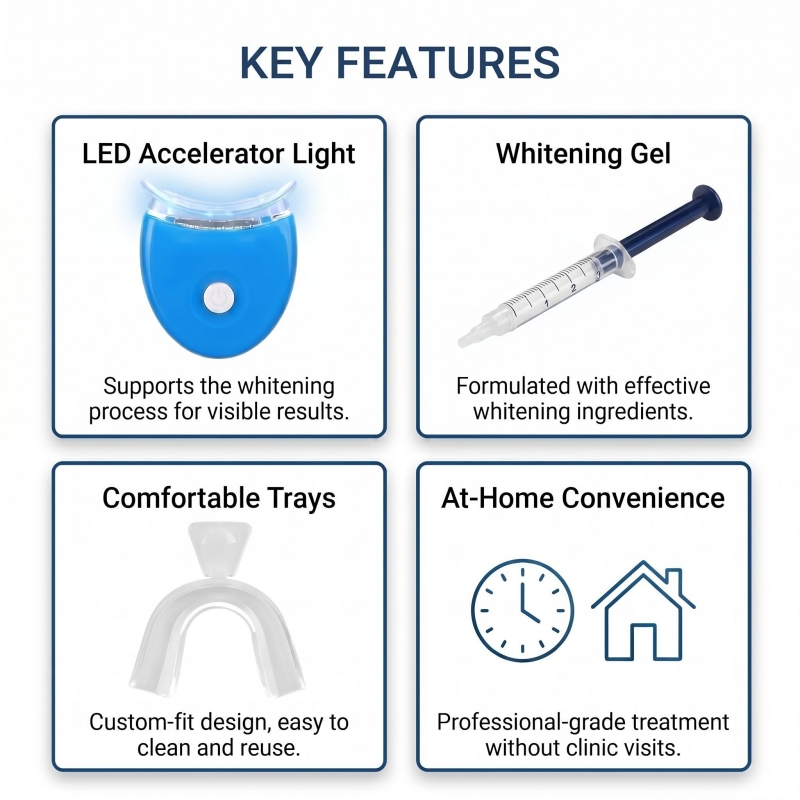 KEY FEATURES

LED Accelerator Light

Supports the whitening process for visible results.

Whitening Gel

1 2 3

Formulated with effective whitening ingredients.

Comfortable Trays

Custom-fit design, easy to clean and reuse.

At-Home Convenience

Professional-grade treatment without clinic visits.